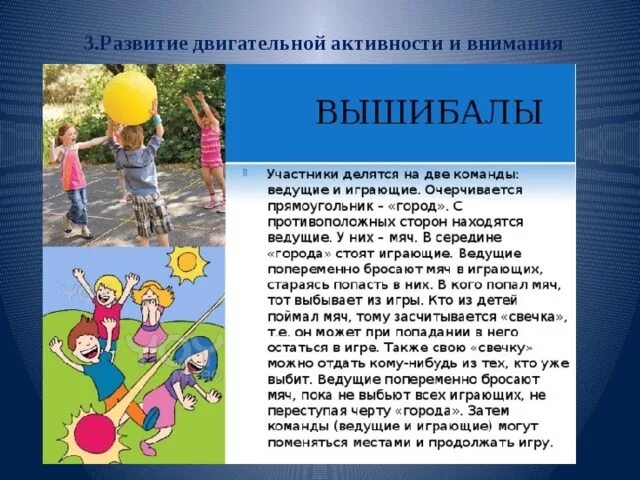 3.Развитие двигательной активности и внимания

ВЫШИБАЛЫ

Участники делятся на две команды: ведущие и играющие. Очерчивается прямоугольник – «город». С противоположных сторон находятся ведущие. У них – мяч. В середине «города» стоят играющие. Ведущие попеременно бросают мяч в играющих, стараясь попасть в них. В кого попал мяч, тот выбывает из игры. Кто из детей поймал мяч, тому засчитывается «свечка», т.е. он может при попадании в него остаться в игре. Также свою «свечку» можно отдать кому-нибудь из тех, кто уже выбит. Ведущие попеременно бросают мяч, пока не выбьют всех играющих, не переступая черту «города». Затем команды (ведущие и играющие) могут поменяться местами и продолжать игру.